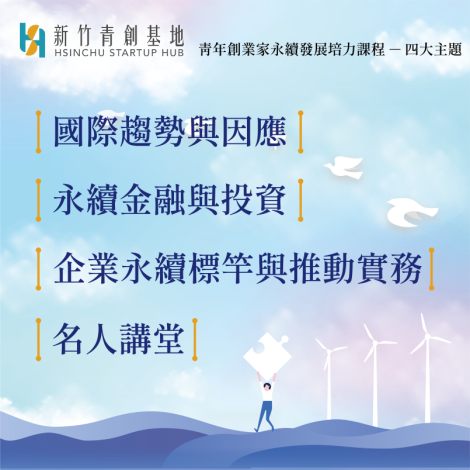 新竹青創基地
HSINCHU STARTUP HUB

青年創業家永續發展培力課程 — 四大主題

國際趨勢與因應

永續金融與投資

企業永續標竿與推動實務

名人講堂